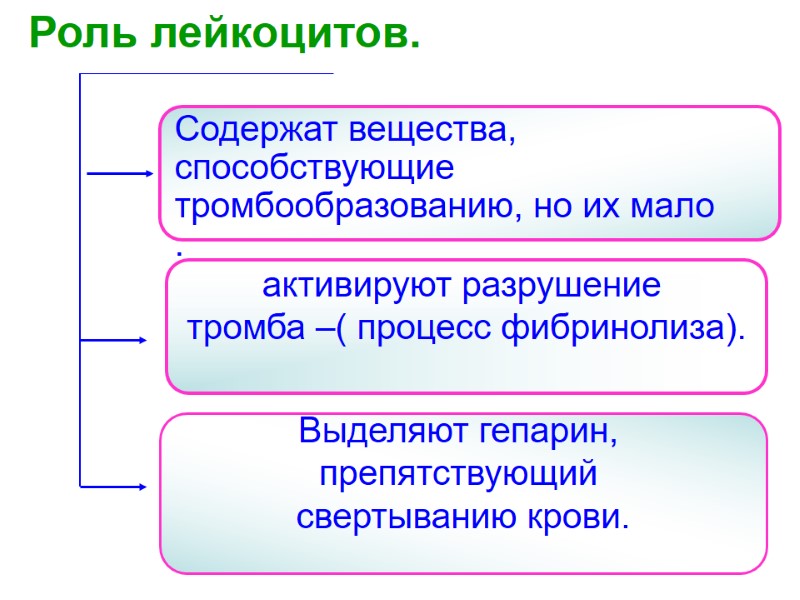 Роль лейкоцитов.

Содержат вещества, способствующие тромбообразованию, но их мало .

активируют разрушение тромба –( процесс фибринолиза).

Выделяют гепарин, препятствующий свертыванию крови.